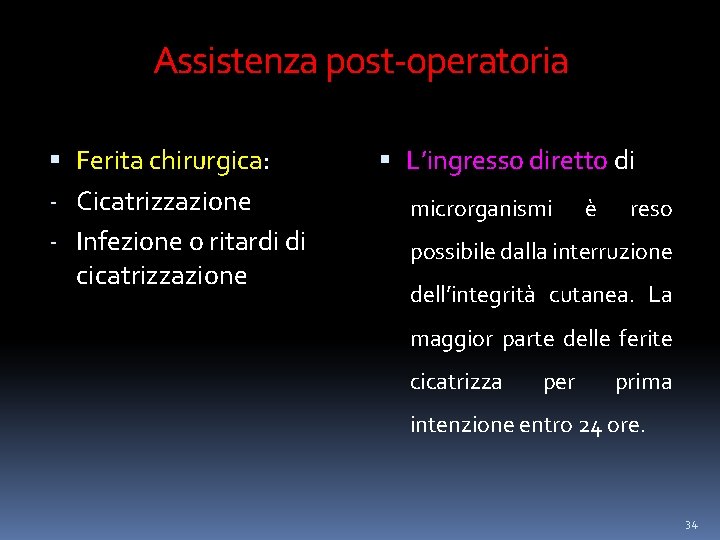 Assistenza post-operatoria

▪ Ferita chirurgica:
- Cicatrizzazione
- Infezione o ritardi di cicatrizzazione

▪ L'ingresso diretto di microrganismi è reso possibile dalla interruzione dell'integrità cutanea. La maggior parte delle ferite cicatrizza per prima intenzione entro 24 ore.

34